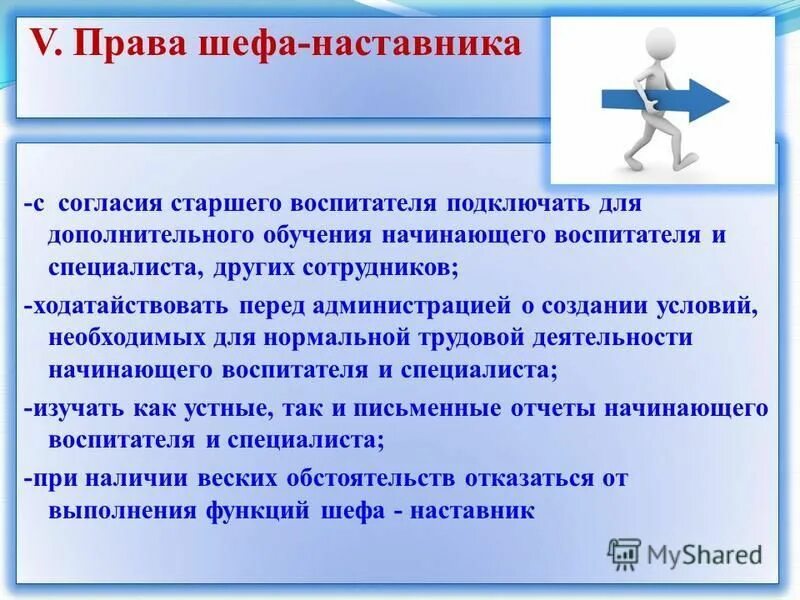 V. Права шефа-наставника

-с согласия старшего воспитателя подключать для дополнительного обучения начинающего воспитателя и специалиста, других сотрудников;

-ходатайствовать перед администрацией о создании условий, необходимых для нормальной трудовой деятельности начинающего воспитателя и специалиста;

-изучать как устные, так и письменные отчеты начинающего воспитателя и специалиста;

-при наличии веских обстоятельств отказаться от выполнения функций шефа - наставник

MyShared